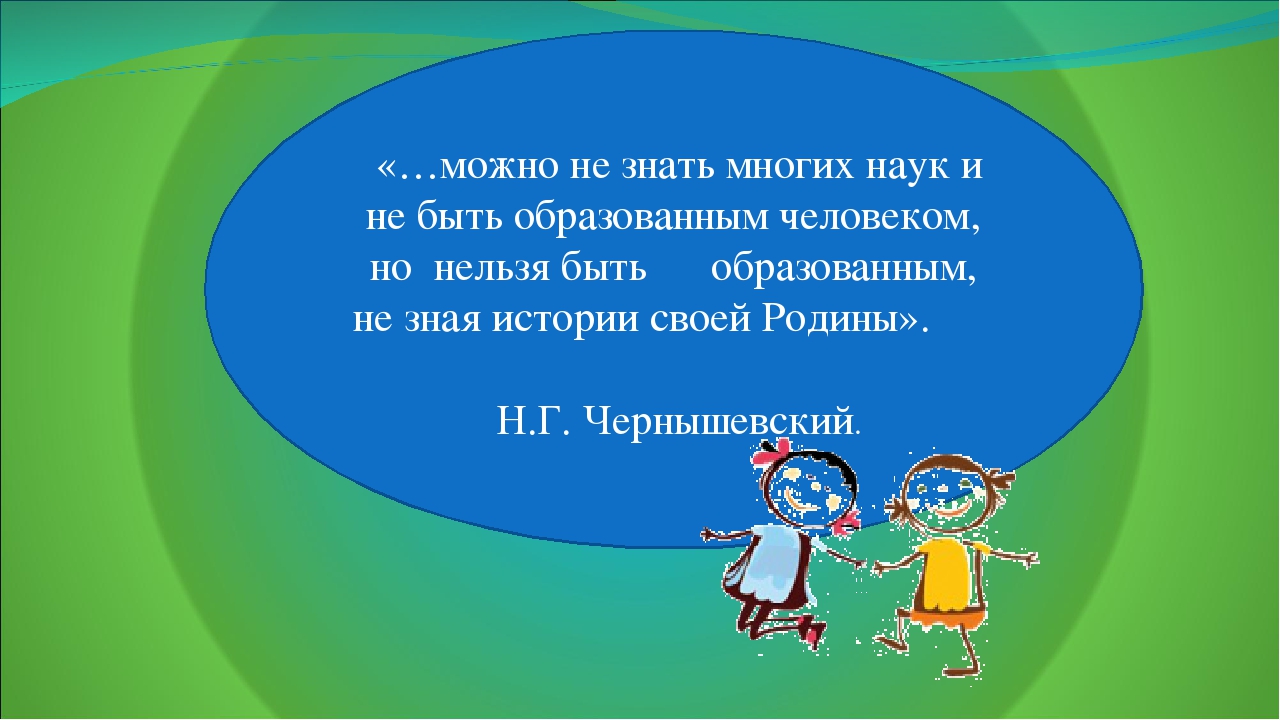 «…можно не знать многих наук и не быть образованным человеком, но нельзя быть образованным, не зная истории своей Родины».

Н.Г. Чернышевский.